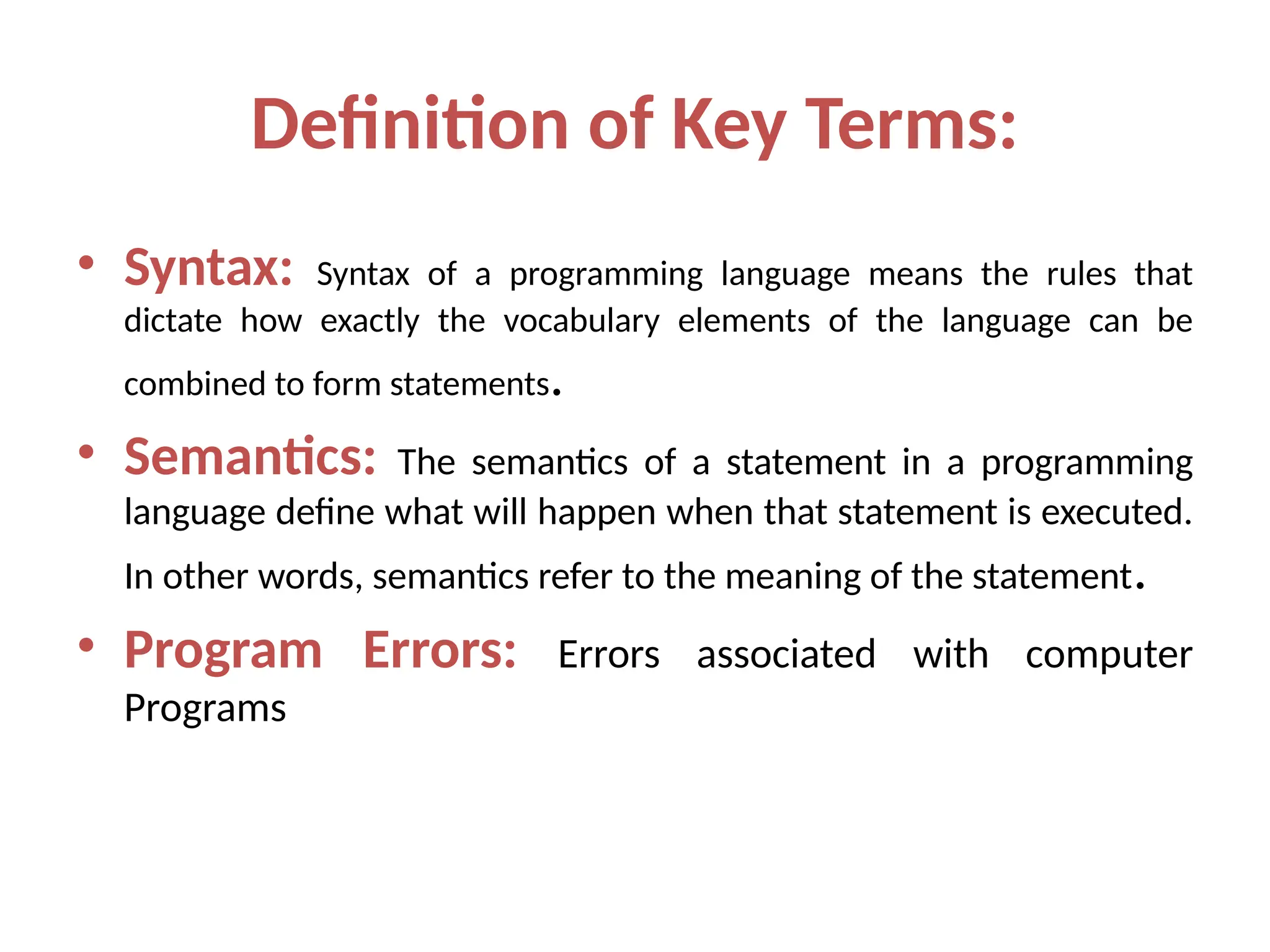 Definition of Key Terms:

• Syntax: Syntax of a programming language means the rules that dictate how exactly the vocabulary elements of the language can be combined to form statements.

• Semantics: The semantics of a statement in a programming language define what will happen when that statement is executed. In other words, semantics refer to the meaning of the statement.

• Program Errors: Errors associated with computer Programs